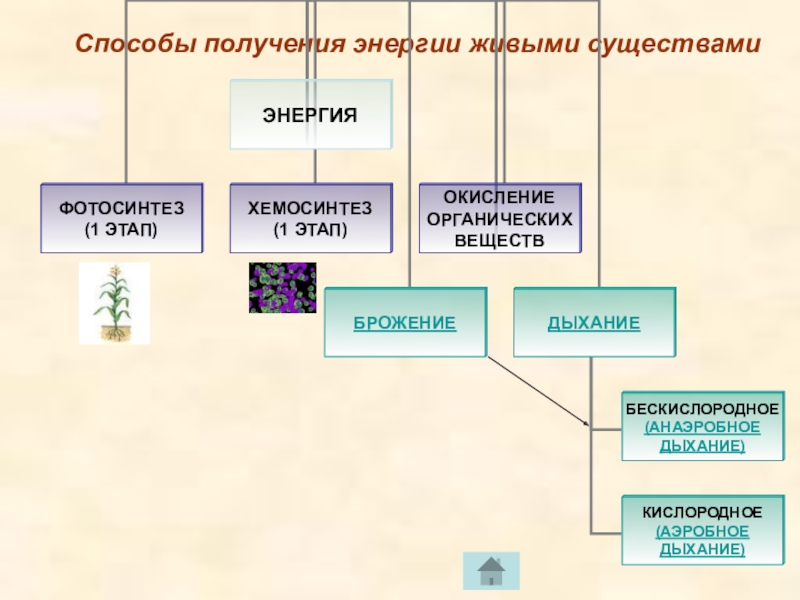 Способы получения энергии живыми существами

ЭНЕРГИЯ

ФОТОСИНТЕЗ (1 ЭТАП)

ХЕМОСИНТЕЗ (1 ЭТАП)

ОКИСЛЕНИЕ ОРГАНИЧЕСКИХ ВЕЩЕСТВ

БРОЖЕНИЕ

ДЫХАНИЕ

БЕСКИСЛОРОДНОЕ (АНАЭРОБНОЕ ДЫХАНИЕ)

КИСЛОРОДНОЕ (АЭРОБНОЕ ДЫХАНИЕ)